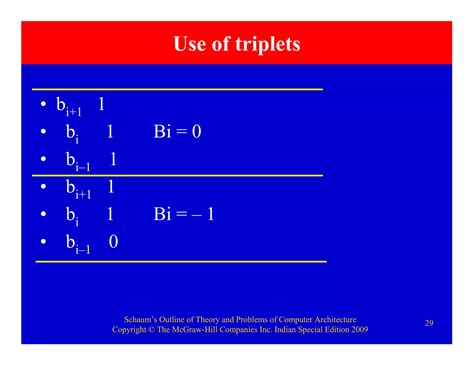 Use of triplets

• $b_{i+1}$ 1
• $b_i$ 1 Bi = 0
• $b_{i-1}$ 1
• $b_{i+1}$ 1
• $b_i$ 1 Bi = – 1
• $b_{i-1}$ 0

Schaum's Outline of Theory and Problems of Computer Architecture
Copyright © The McGraw-Hill Companies Inc. Indian Special Edition 2009

29